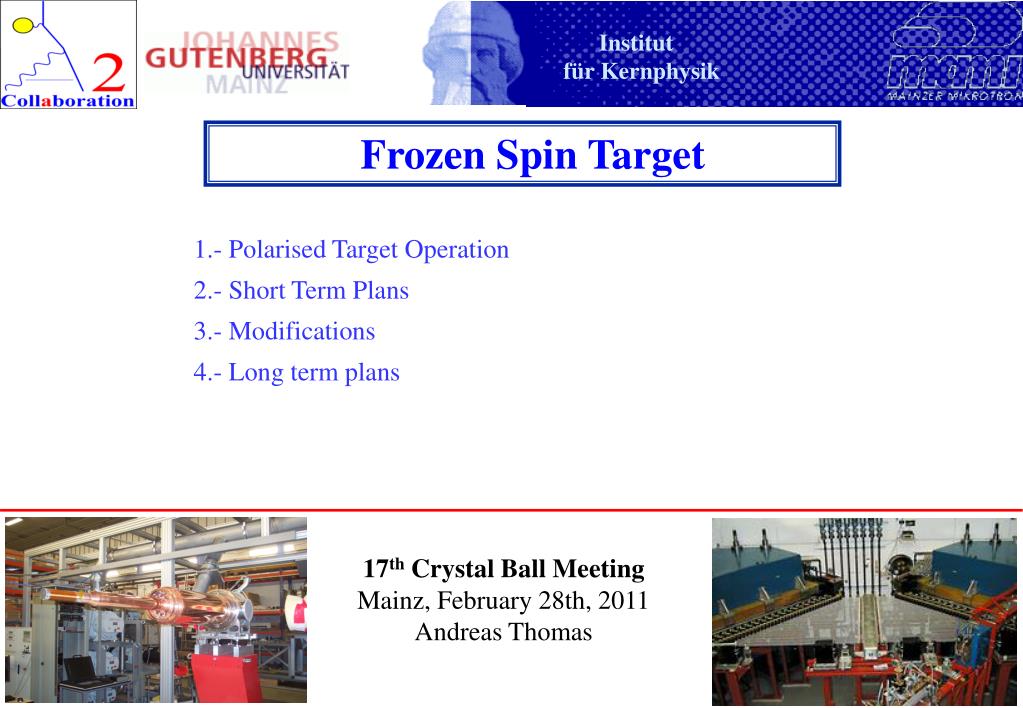 2
Collaboration

JOHANNES GUTENBERG UNIVERSITÄT MAINZ

Institut für Kernphysik

mami
MAINZER MIKROTRON

Frozen Spin Target

1.- Polarised Target Operation
2.- Short Term Plans
3.- Modifications
4.- Long term plans

17$^{th}$ Crystal Ball Meeting
Mainz, February 28th, 2011
Andreas Thomas